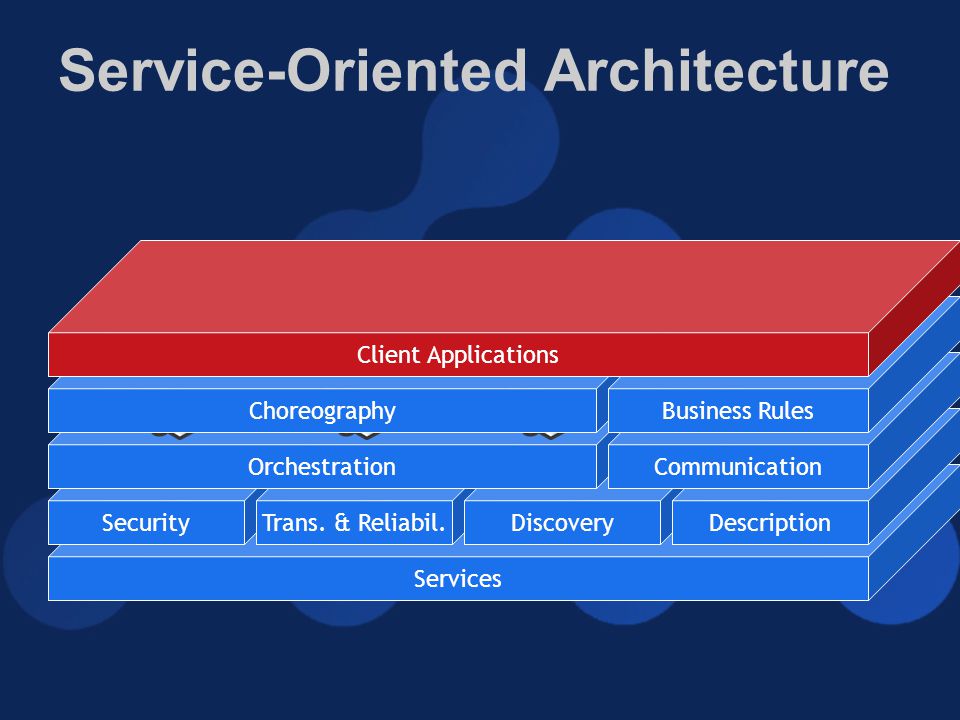 Service-Oriented Architecture

Client Applications

Choreography

Business Rules

Orchestration

Communication

Security

Trans. & Reliabil.

Discovery

Description

Services